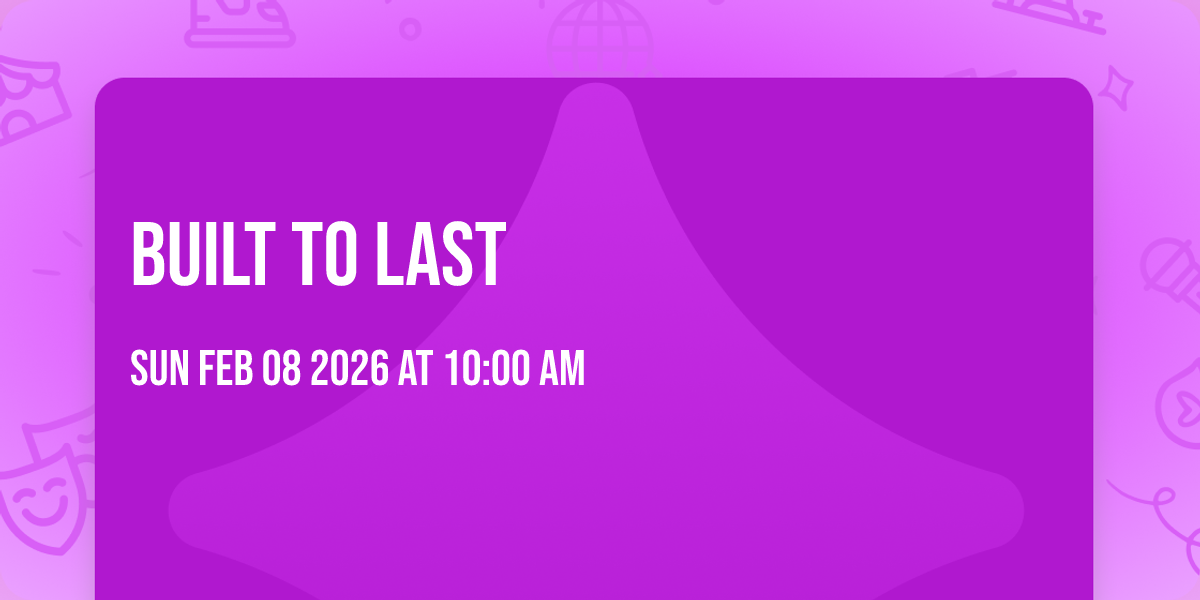 BUILT TO LAST

SUN FEB 08 2026 AT 10:00 AM